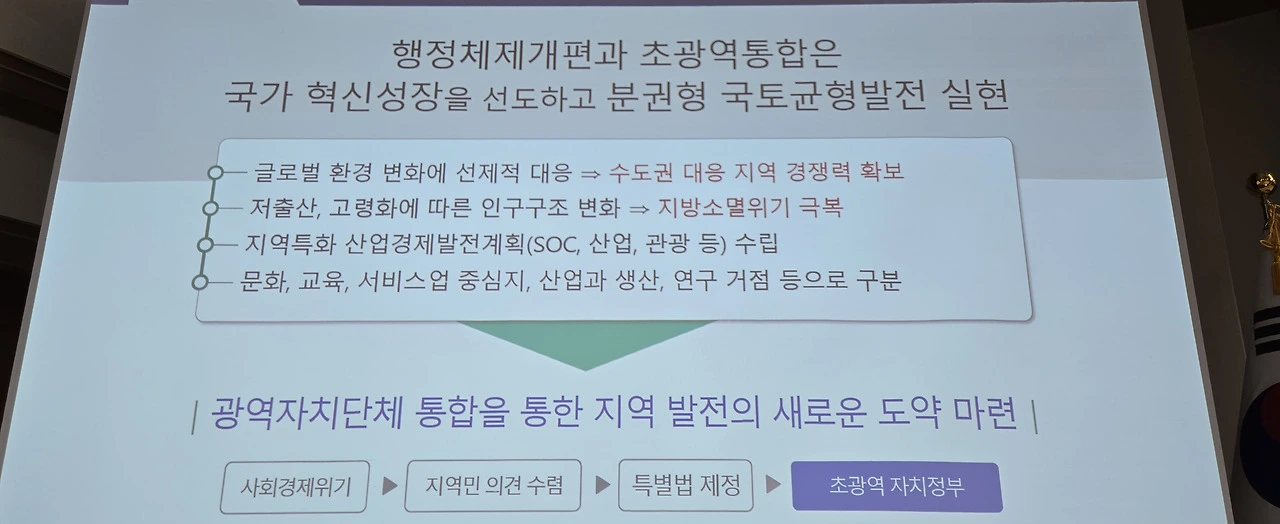 행정체제개편과 초광역통합은
국가 혁신성장을 선도하고 분권형 국토균형발전 실현

글로벌 환경 변화에 선제적 대응 ⇒ 수도권 대응 지역 경쟁력 확보
저출산, 고령화에 따른 인구구조 변화 ⇒ 지방소멸위기 극복
지역특화 산업경제발전계획(SOC, 산업, 관광 등) 수립
문화, 교육, 서비스업 중심지, 산업과 생산, 연구 거점 등으로 구분

| 광역자치단체 통합을 통한 지역 발전의 새로운 도약 마련 |

사회경제위기 ▶ 지역민 의견 수렴 ▶ 특별법 제정 ▶ 초광역 자치정부